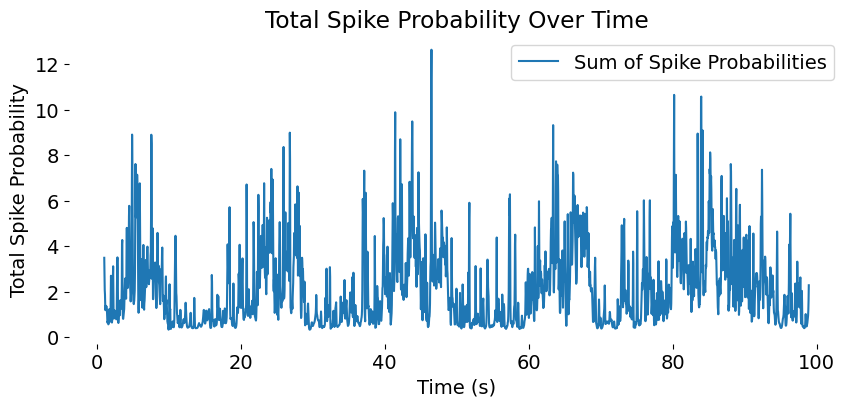 Total Spike Probability Over Time

Sum of Spike Probabilities

Total Spike Probability

12
10
8
6
4
2
0

0
20
40
60
80
100

Time (s)